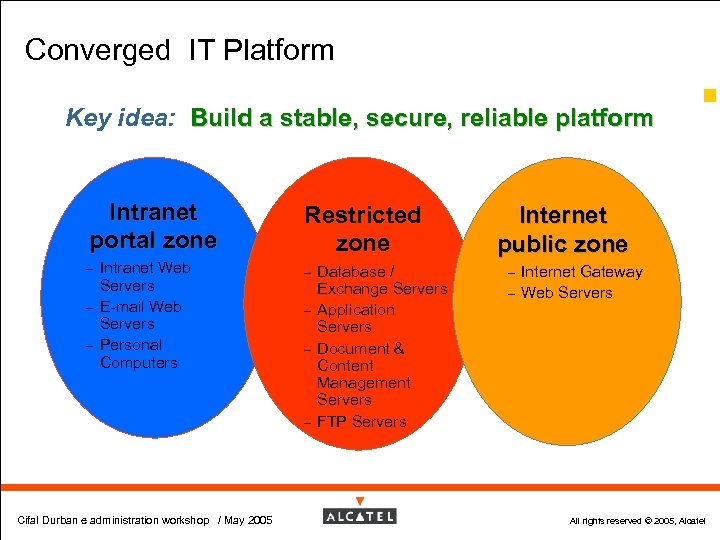 Converged IT Platform

Key idea: Build a stable, secure, reliable platform

Intranet portal zone
– Intranet Web Servers
– E-mail Web Servers
– Personal Computers

Restricted zone
– Database / Exchange Servers
– Application Servers
– Document & Content Management Servers
– FTP Servers

Internet public zone
– Internet Gateway
– Web Servers

Cifal Durban e administration workshop / May 2005

ALCATEL

All rights reserved © 2005, Alcatel